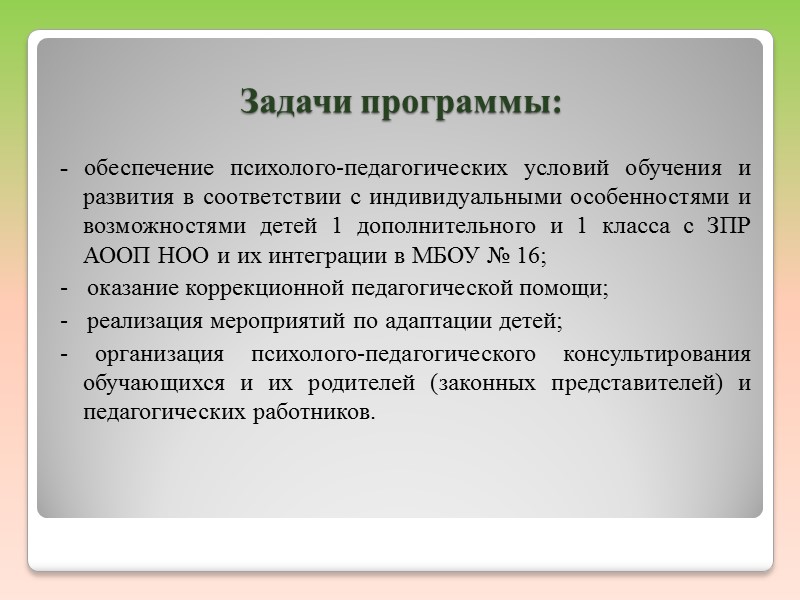 Задачи программы:

- обеспечение психолого-педагогических условий обучения и развития в соответствии с индивидуальными особенностями и возможностями детей 1 дополнительного и 1 класса с ЗПР АООП НОО и их интеграции в МБОУ № 16;

- оказание коррекционной педагогической помощи;

- реализация мероприятий по адаптации детей;

- организация психолого-педагогического консультирования обучающихся и их родителей (законных представителей) и педагогических работников.